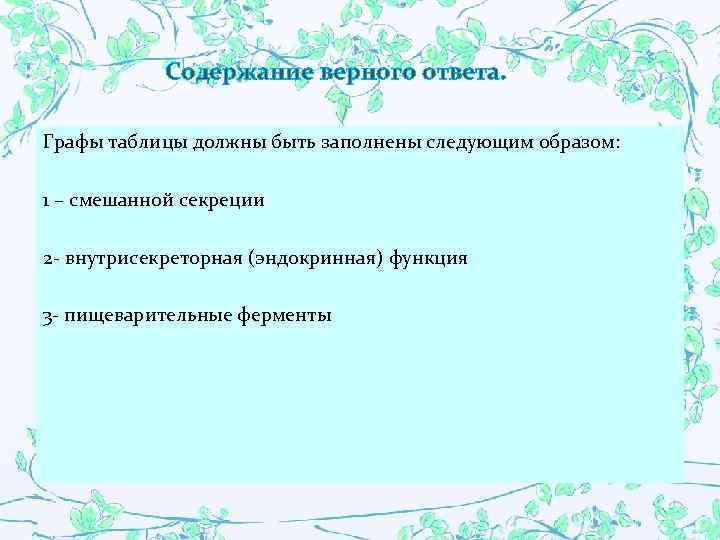 Содержание верного ответа.

Графы таблицы должны быть заполнены следующим образом:

1 – смешанной секреции

2- внутрисекреторная (эндокринная) функция

3- пищеварительные ферменты